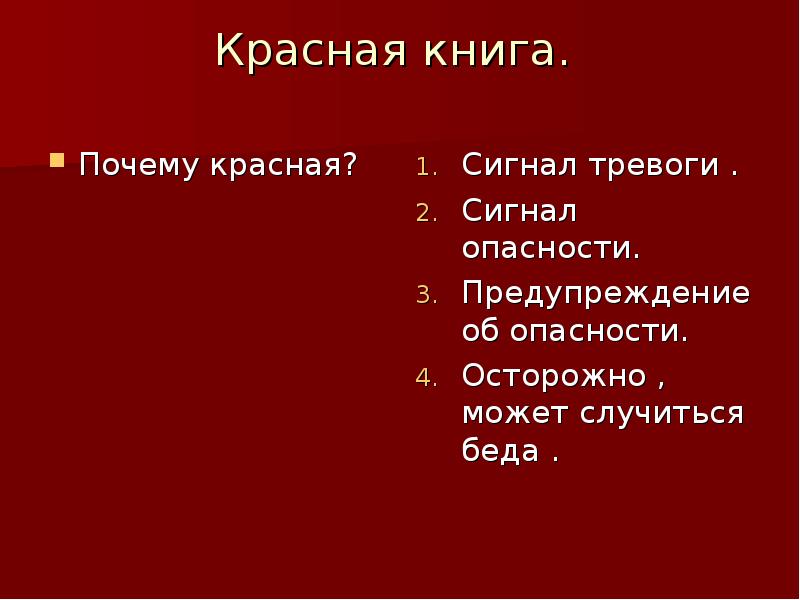 Красная книга.

Почему красная?

1. Сигнал тревоги .
2. Сигнал опасности.
3. Предупреждение об опасности.
4. Осторожно , может случиться беда .